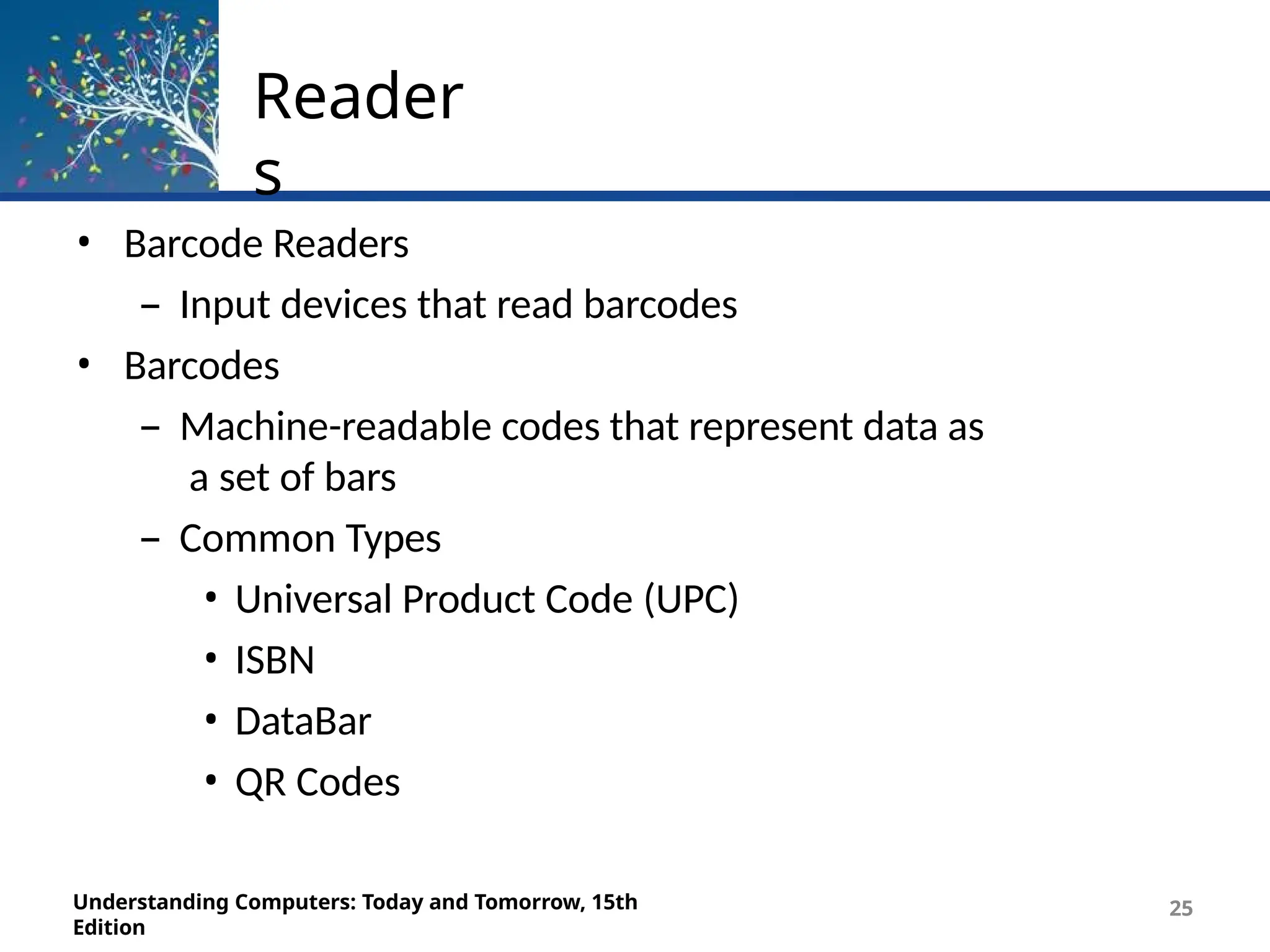 Readers

• Barcode Readers
– Input devices that read barcodes
• Barcodes
– Machine-readable codes that represent data as a set of bars
– Common Types
• Universal Product Code (UPC)
• ISBN
• DataBar
• QR Codes

Understanding Computers: Today and Tomorrow, 15th Edition

25